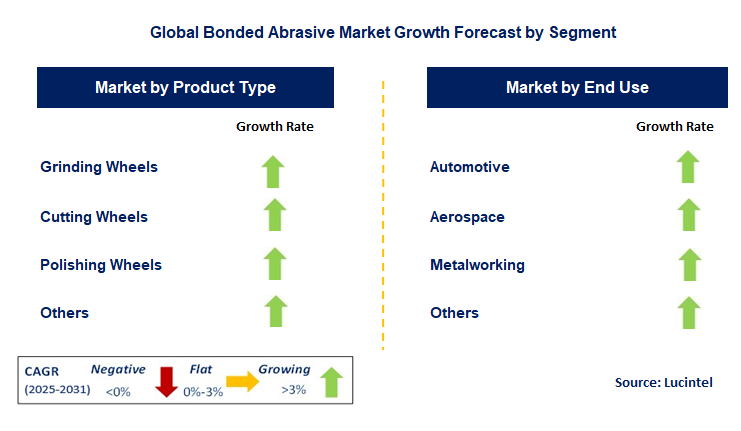 Global Bonded Abrasive Market Growth Forecast by Segment

Market by Product Type

Growth Rate

Grinding Wheels

Cutting Wheels

Polishing Wheels

Others

Market by End Use

Growth Rate

Automotive

Aerospace

Metalworking

Others

CAGR (2025-2031) Negative <0% Flat 0%-3% Growing >3%

Source: Lucintel